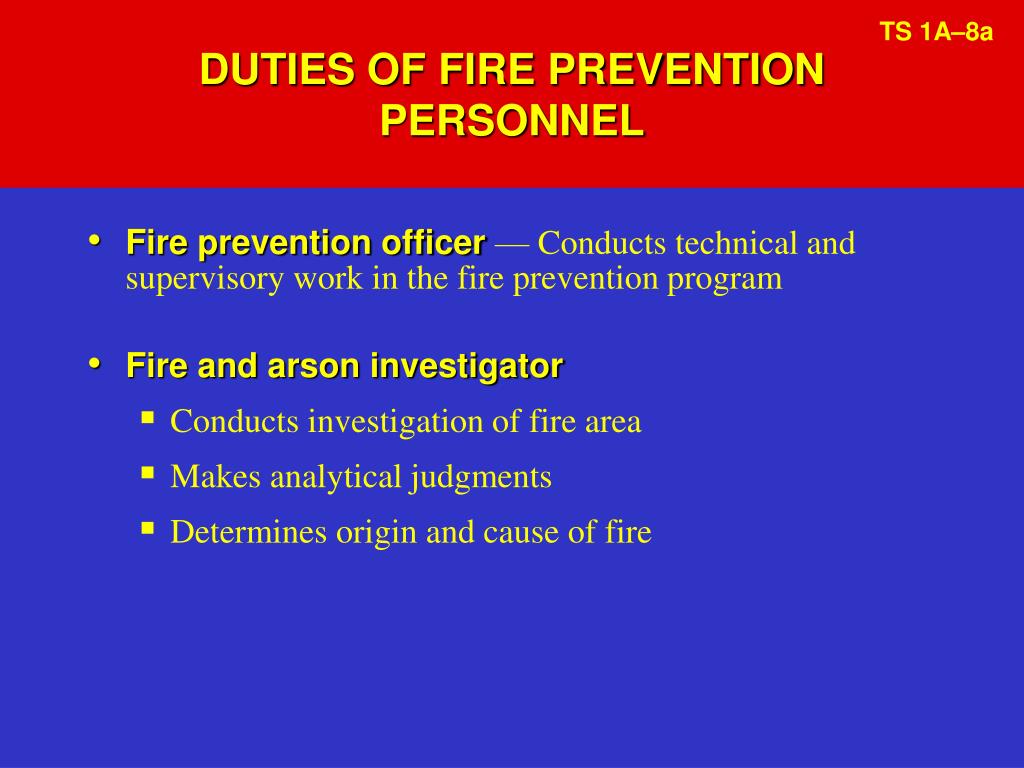 TS 1A–8a

DUTIES OF FIRE PREVENTION PERSONNEL

• Fire prevention officer — Conducts technical and supervisory work in the fire prevention program

• Fire and arson investigator
▪ Conducts investigation of fire area
▪ Makes analytical judgments
▪ Determines origin and cause of fire